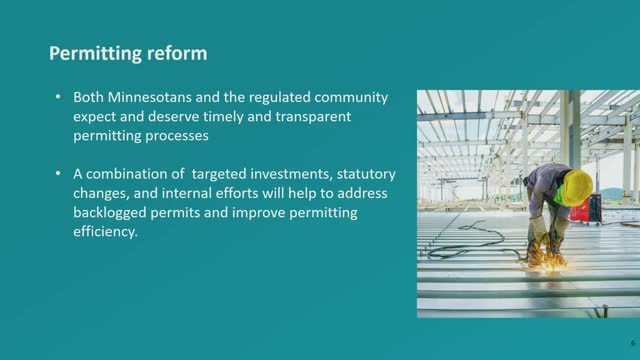 Permitting reform

• Both Minnesotans and the regulated community expect and deserve timely and transparent permitting processes

• A combination of  targeted investments, statutory changes, and internal efforts will help to address backlogged permits and improve permitting efficiency.

6